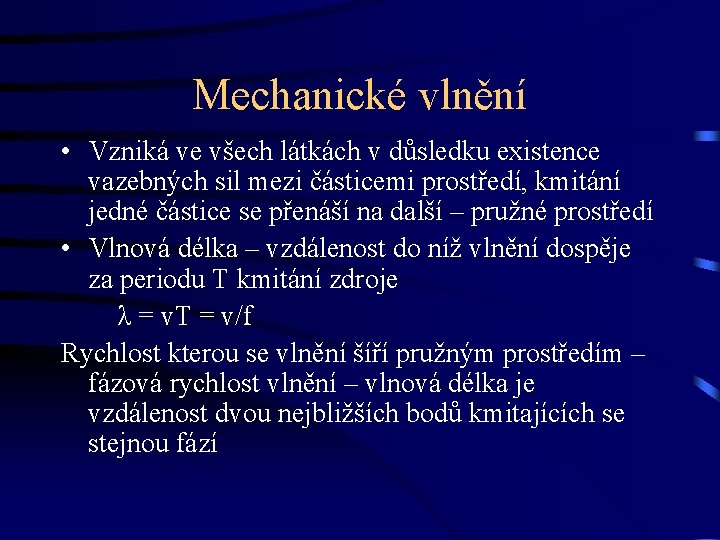 Mechanické vlnění

• Vzniká ve všech látkách v důsledku existence vazebných sil mezi částicemi prostředí, kmitání jedné částice se přenáší na další – pružné prostředí

• Vlnová délka – vzdálenost do níž vlnění dospěje za periodu T kmitání zdroje

$\lambda = vT = v/f$

Rychlost kterou se vlnění šíří pružným prostředím – fázová rychlost vlnění – vlnová délka je vzdálenost dvou nejbližších bodů kmitajících se stejnou fází